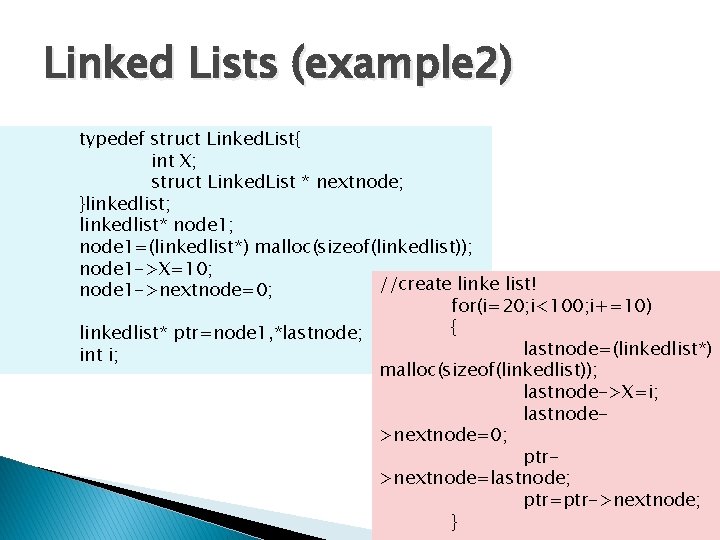 Linked Lists (example2)

typedef struct LinkedList{
int X;
struct LinkedList * nextnode;
}linkedlist;
linkedlist* node1;
node1=(linkedlist*) malloc(sizeof(linkedlist));
node1->X=10;
node1->nextnode=0;

linkedlist* ptr=node1,*lastnode;
int i;

//create linke list!
for(i=20;i<100;i+=10)
{
lastnode=(linkedlist*) malloc(sizeof(linkedlist));
lastnode->X=i;
lastnode->nextnode=0;
ptr->nextnode=lastnode;
ptr=ptr->nextnode;
}